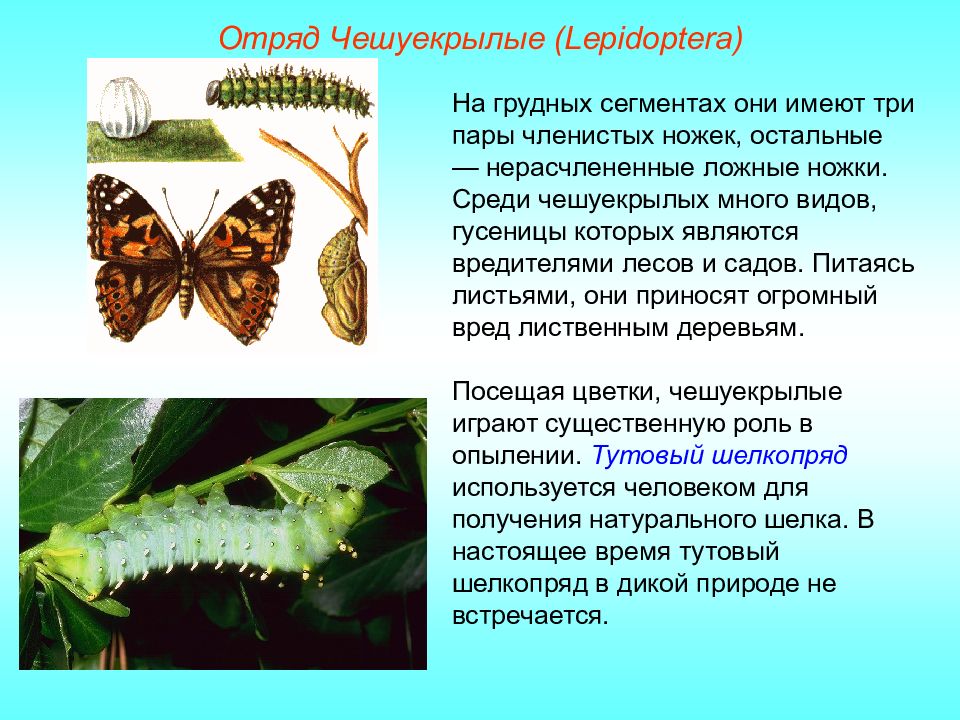 Отряд Чешуекрылые (Lepidoptera)

На грудных сегментах они имеют три пары членистых ножек, остальные — нерасчлененные ложные ножки. Среди чешуекрылых много видов, гусеницы которых являются вредителями лесов и садов. Питаясь листьями, они приносят огромный вред лиственным деревьям.

Посещая цветки, чешуекрылые играют существенную роль в опылении. Тутовый шелкопряд используется человеком для получения натурального шелка. В настоящее время тутовый шелкопряд в дикой природе не встречается.